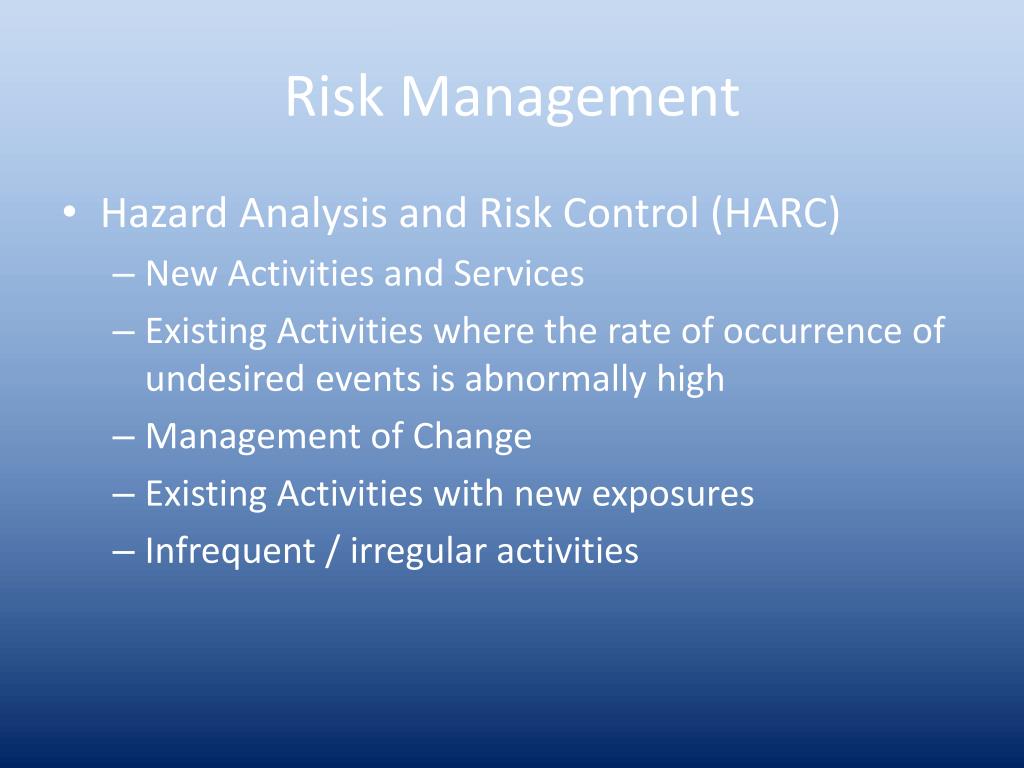 Risk Management

• Hazard Analysis and Risk Control (HARC)
– New Activities and Services
– Existing Activities where the rate of occurrence of undesired events is abnormally high
– Management of Change
– Existing Activities with new exposures
– Infrequent / irregular activities